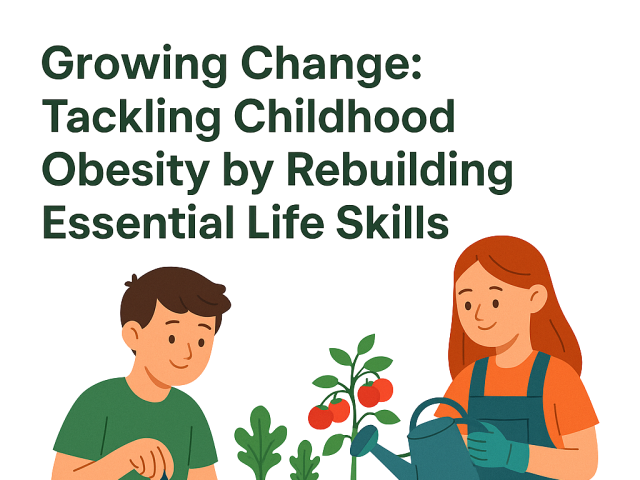 Growing Change: Tackling Childhood Obesity by Rebuilding Essential Life Skills